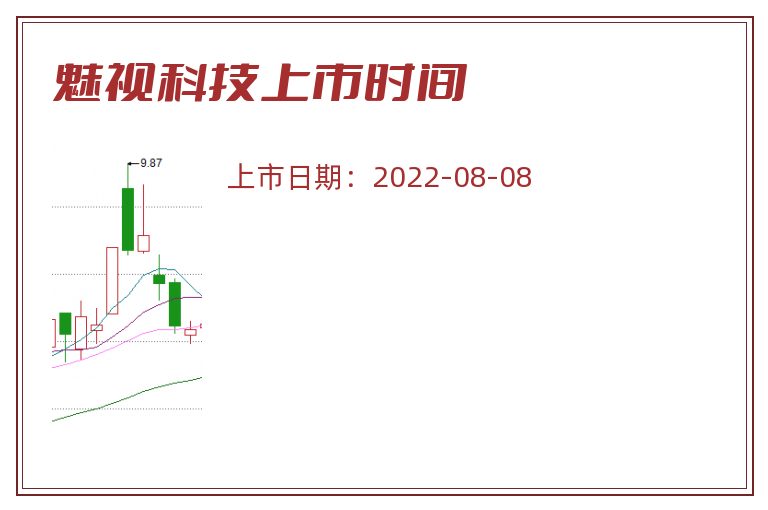 魅视科技上市时间

9.87

上市日期：2022-08-08